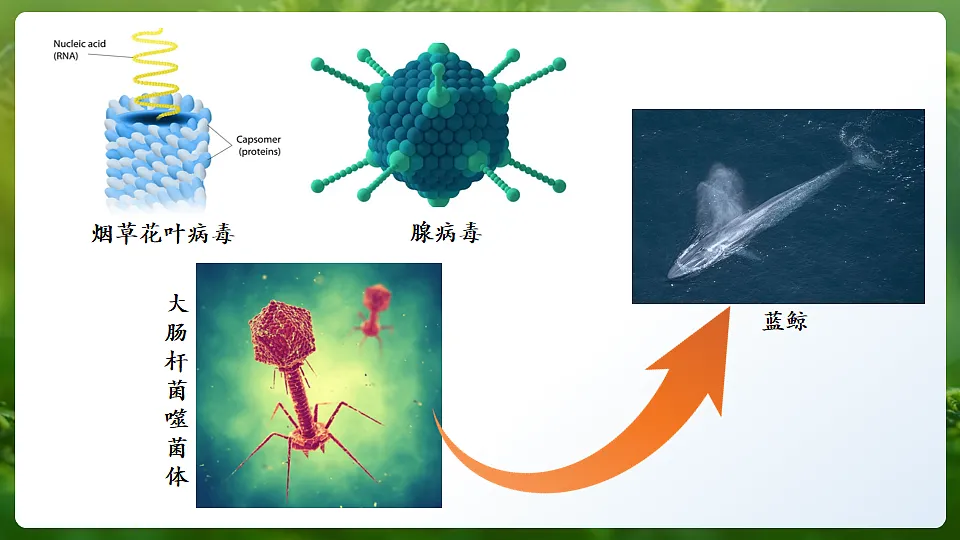 Nucleic acid (RNA)

Capsomer (proteins)

烟草花叶病毒

腺病毒

大肠杆菌噬菌体

蓝鲸